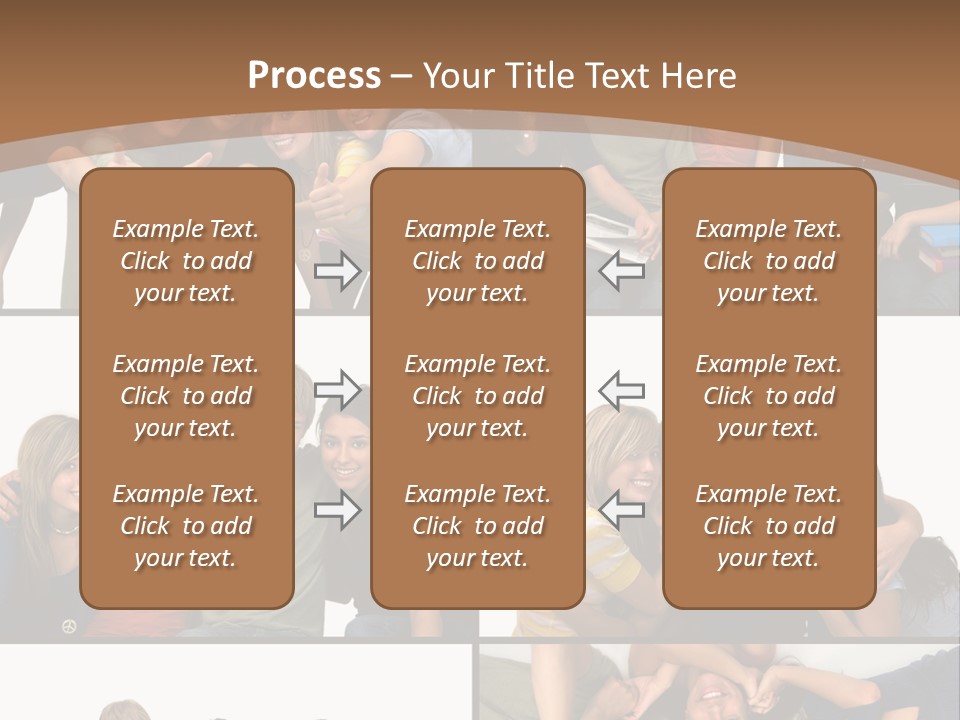 Process – Your Title Text Here

Example Text. Click to add your text.

Example Text. Click to add your text.

Example Text. Click to add your text.

Example Text. Click to add your text.

Example Text. Click to add your text.

Example Text. Click to add your text.

Example Text. Click to add your text.

Example Text. Click to add your text.

Example Text. Click to add your text.